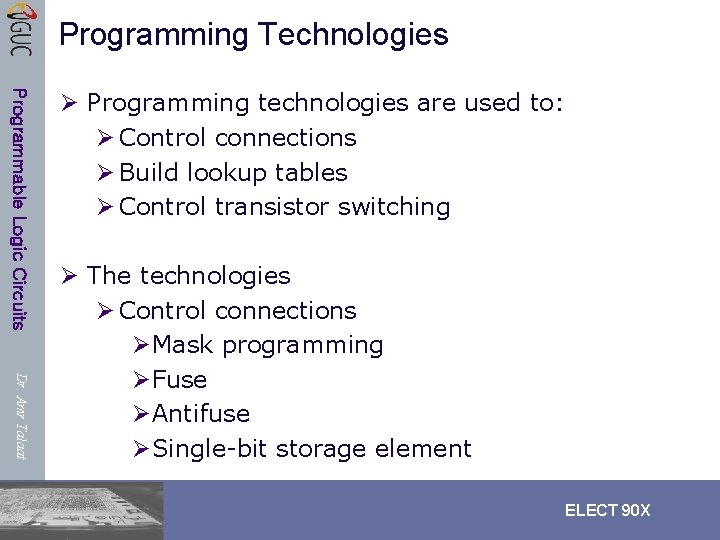 GUC

Programmable Logic Circuits

Dr. Amr Talaat

Programming Technologies

➢ Programming technologies are used to:
➢ Control connections
➢ Build lookup tables
➢ Control transistor switching

➢ The technologies
➢ Control connections
➢ Mask programming
➢ Fuse
➢ Antifuse
➢ Single-bit storage element

ELECT 90X